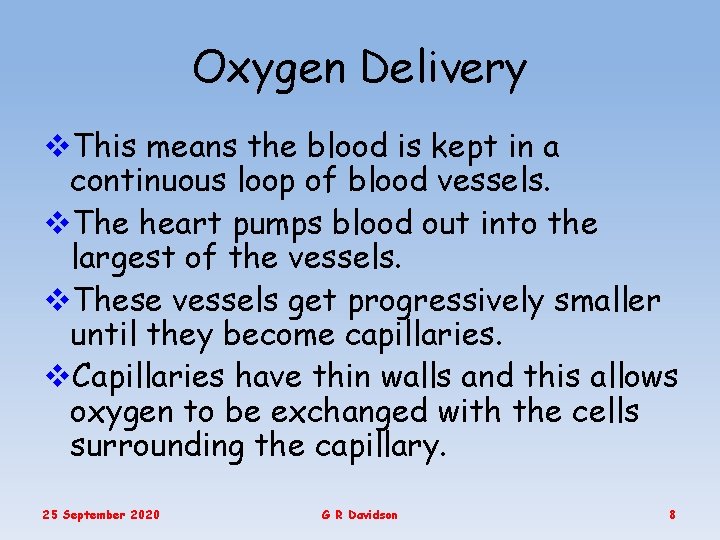 Oxygen Delivery

❖This means the blood is kept in a continuous loop of blood vessels.

❖The heart pumps blood out into the largest of the vessels.

❖These vessels get progressively smaller until they become capillaries.

❖Capillaries have thin walls and this allows oxygen to be exchanged with the cells surrounding the capillary.

25 September 2020 G R Davidson 8